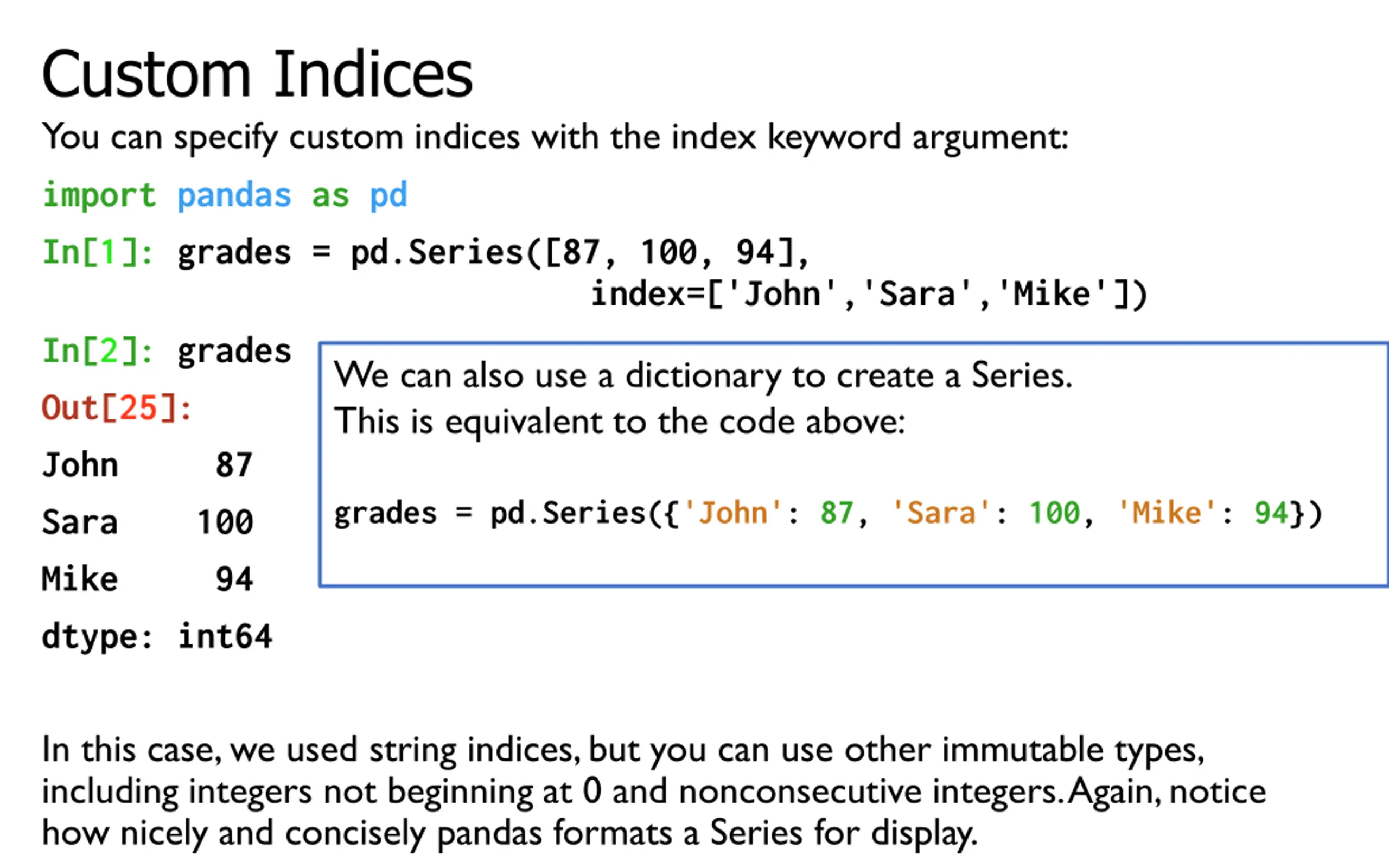 Custom Indices

You can specify custom indices with the index keyword argument:

import pandas as pd

In[1]: grades = pd.Series([87, 100, 94],
index=['John','Sara','Mike'])

In[2]: grades

Out[25]:

John 87

Sara 100

Mike 94

dtype: int64

We can also use a dictionary to create a Series.
This is equivalent to the code above:

grades = pd.Series({'John': 87, 'Sara': 100, 'Mike': 94})

In this case, we used string indices, but you can use other immutable types, including integers not beginning at 0 and nonconsecutive integers. Again, notice how nicely and concisely pandas formats a Series for display.